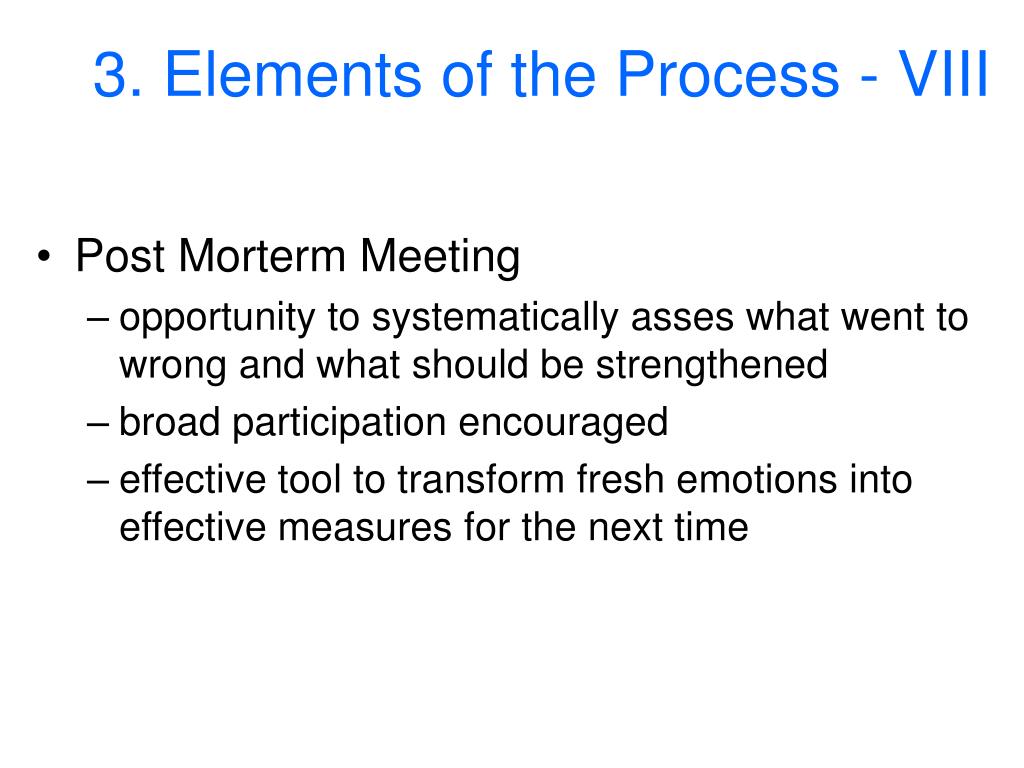 3. Elements of the Process - VIII

• Post Morterm Meeting
– opportunity to systematically asses what went to wrong and what should be strengthened
– broad participation encouraged
– effective tool to transform fresh emotions into effective measures for the next time